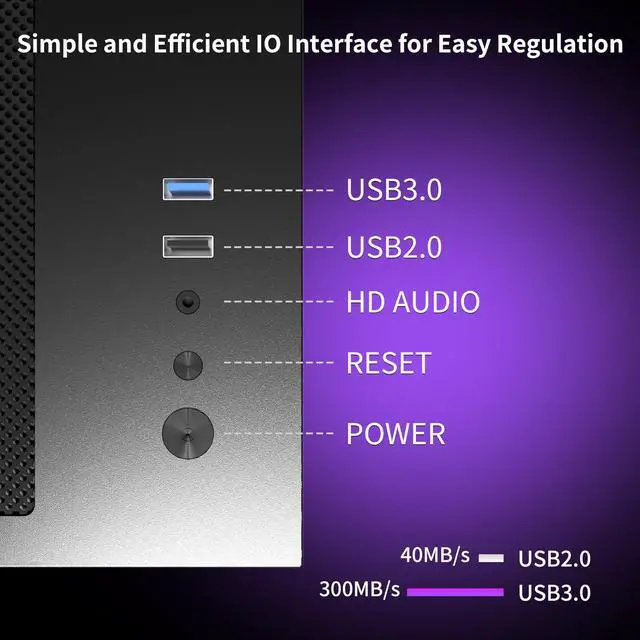 Simple and Efficient IO Interface for Easy Regulation

USB3.0

USB2.0

HD AUDIO

RESET

POWER

40MB/s USB2.0

300MB/s USB3.0